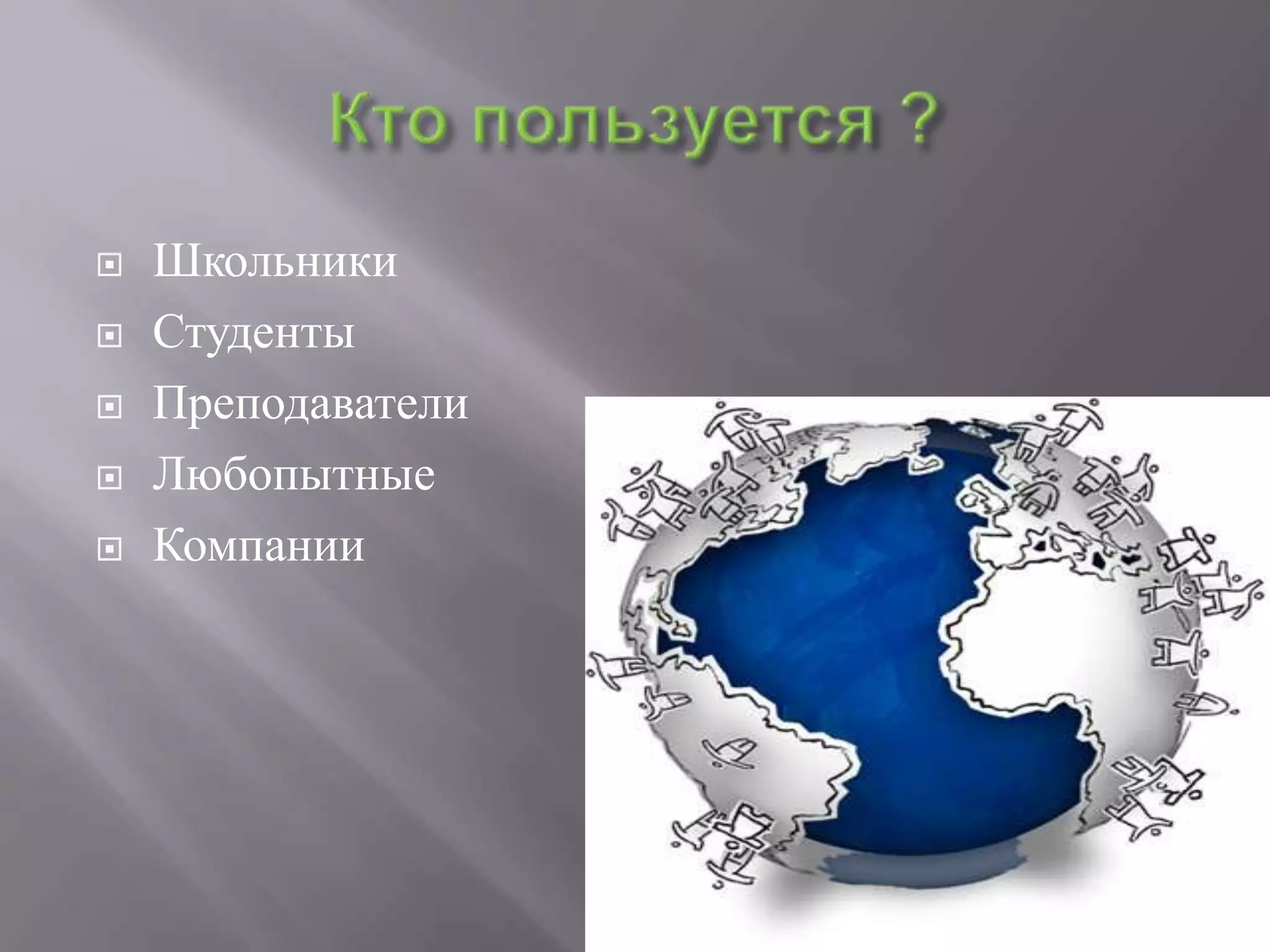 Кто пользуется ?

Школьники
Студенты
Преподаватели
Любопытные
Компании